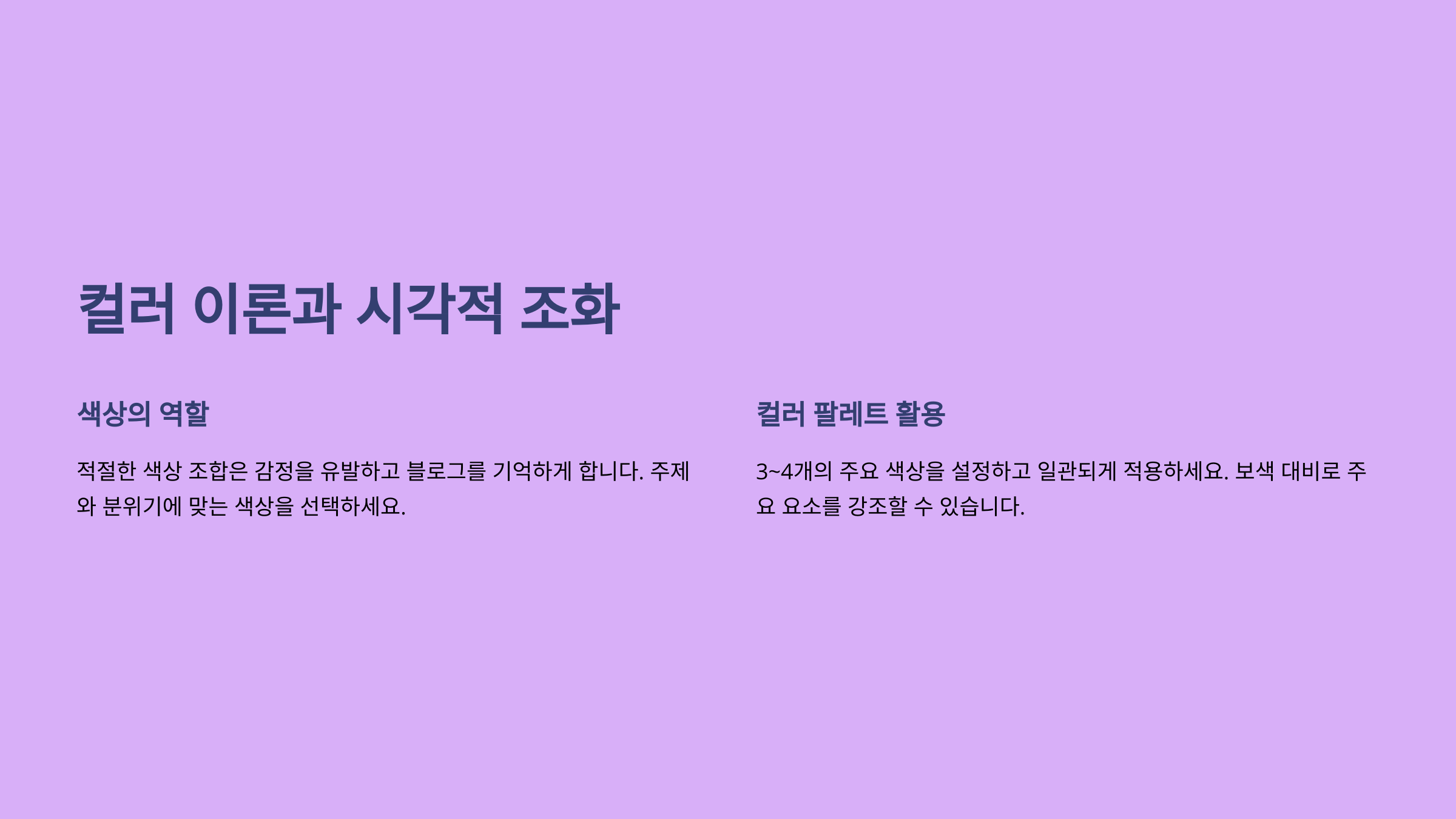 컬러 이론과 시각적 조화

색상의 역할

적절한 색상 조합은 감정을 유발하고 블로그를 기억하게 합니다. 주제와 분위기에 맞는 색상을 선택하세요.

컬러 팔레트 활용

3~4개의 주요 색상을 설정하고 일관되게 적용하세요. 보색 대비로 주요 요소를 강조할 수 있습니다.